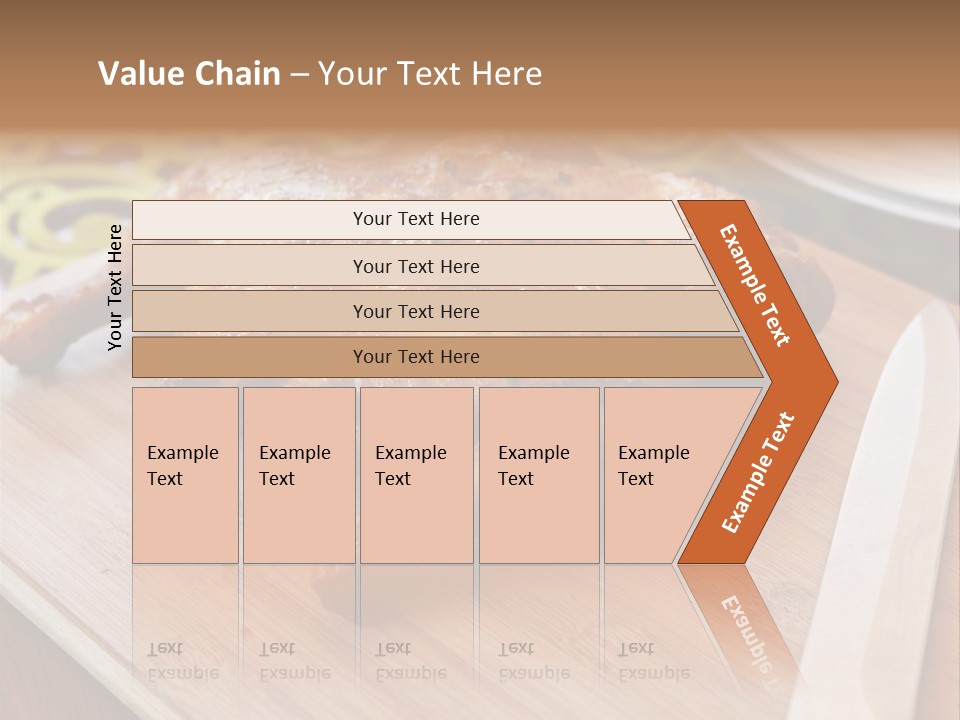 Value Chain – Your Text Here

Your Text Here

Your Text Here

Your Text Here

Your Text Here

Your Text Here

Example Text

Example Text

Example Text

Example Text

Example Text

Example Text

Example Text